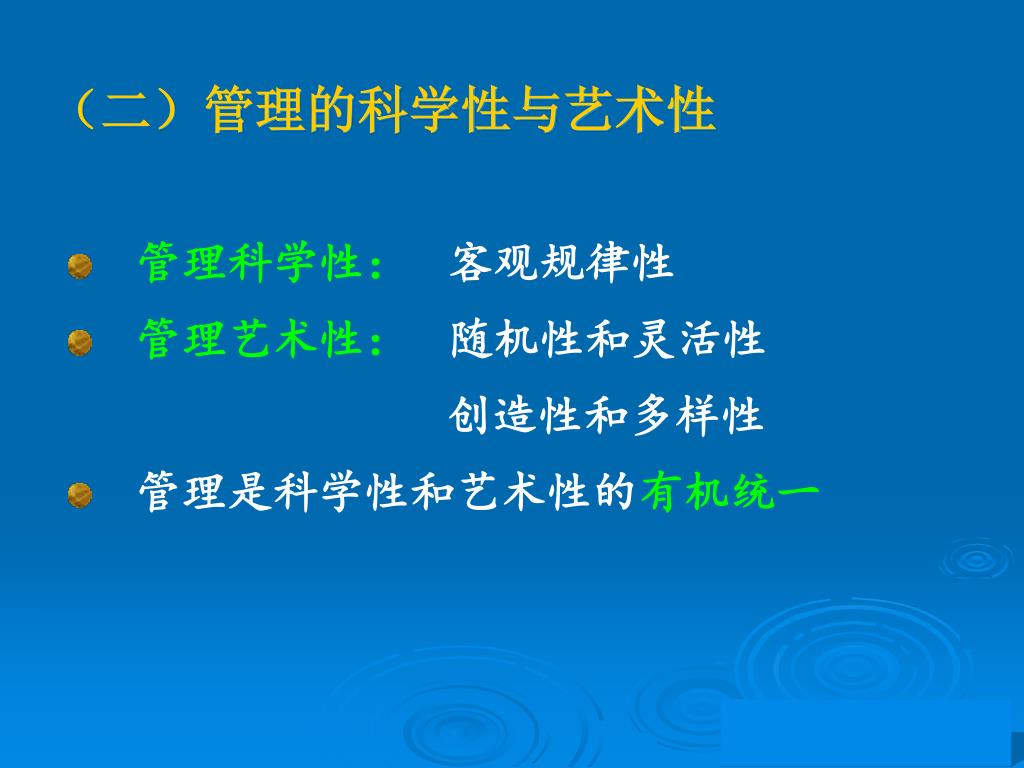 （二）管理的科学性与艺术性

管理科学性： 客观规律性

管理艺术性： 随机性和灵活性

创造性和多样性

管理是科学性和艺术性的有机统一